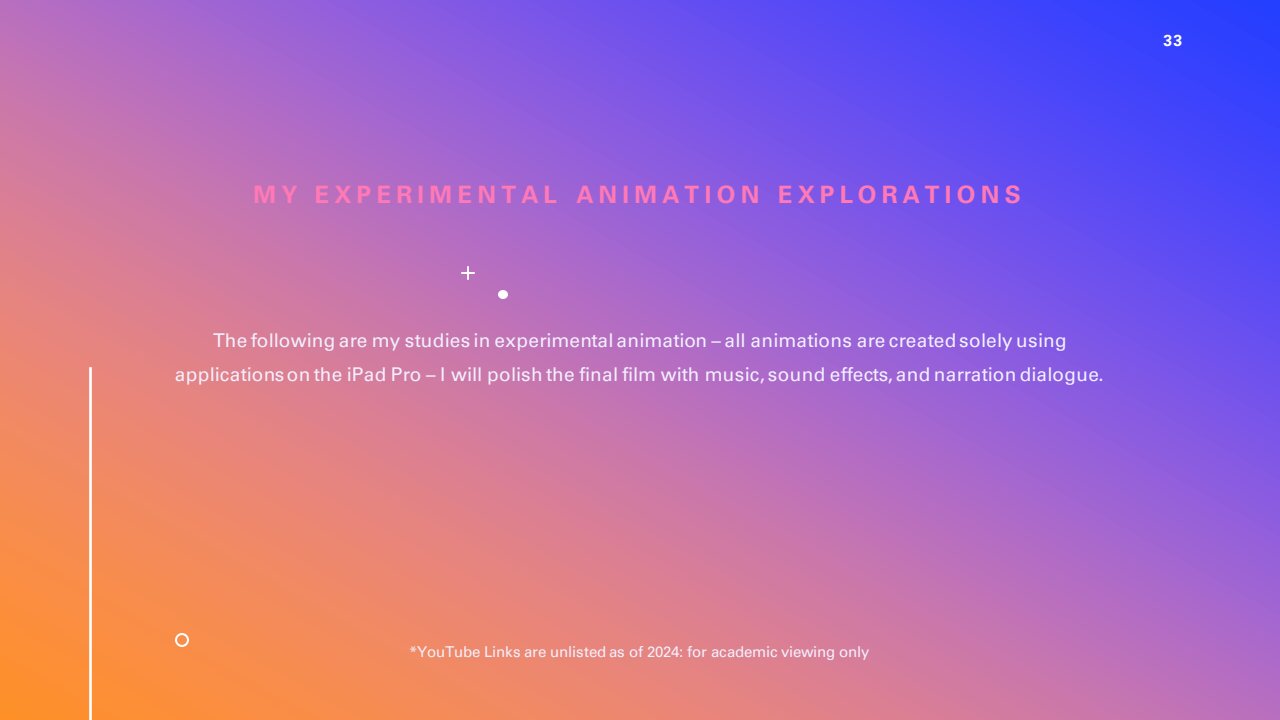 33

MY EXPERIMENTAL ANIMATION EXPLORATIONS

The following are my studies in experimental animation – all animations are created solely using applications on the iPad Pro – I will polish the final film with music, sound effects, and narration dialogue.

*YouTube Links are unlisted as of 2024: for academic viewing only